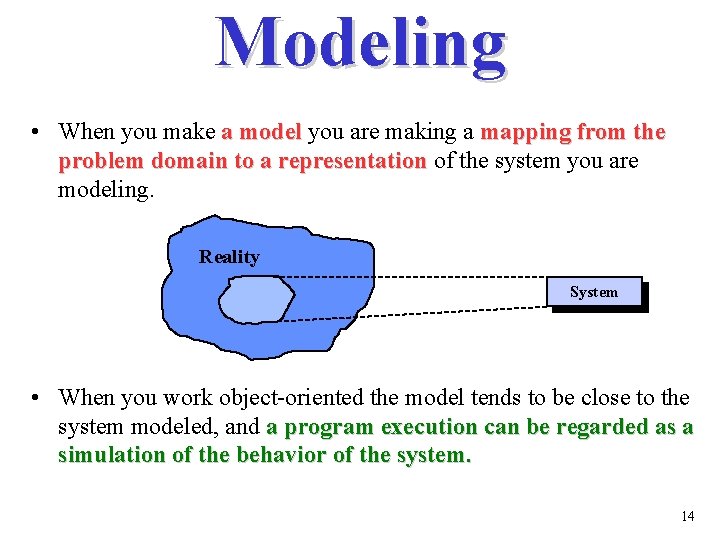 Modeling

• When you make a model you are making a mapping from the problem domain to a representation of the system you are modeling.

Reality

System

• When you work object-oriented the model tends to be close to the system modeled, and a program execution can be regarded as a simulation of the behavior of the system.

14